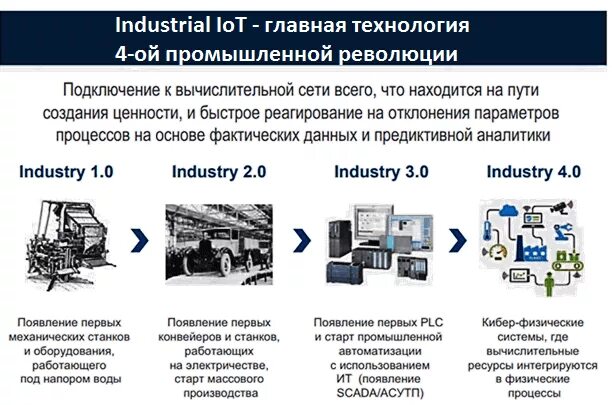 Industrial IoT - главная технология 4-ой промышленной революции

Подключение к вычислительной сети всего, что находится на пути создания ценности, и быстрое реагирование на отклонения параметров процессов на основе фактических данных и предиктивной аналитики

Industry 1.0

Появление первых механических станков и оборудования, работающего под напором воды

Industry 2.0

Появление первых конвейеров и станков, работающих на электричестве, старт массового производства

Industry 3.0

Появление первых PLC и старт промышленной автоматизации с использованием ИТ (появление SCADA/АСУТП)

Industry 4.0

Кибер-физические системы, где вычислительные ресурсы интегрируются в физические процессы